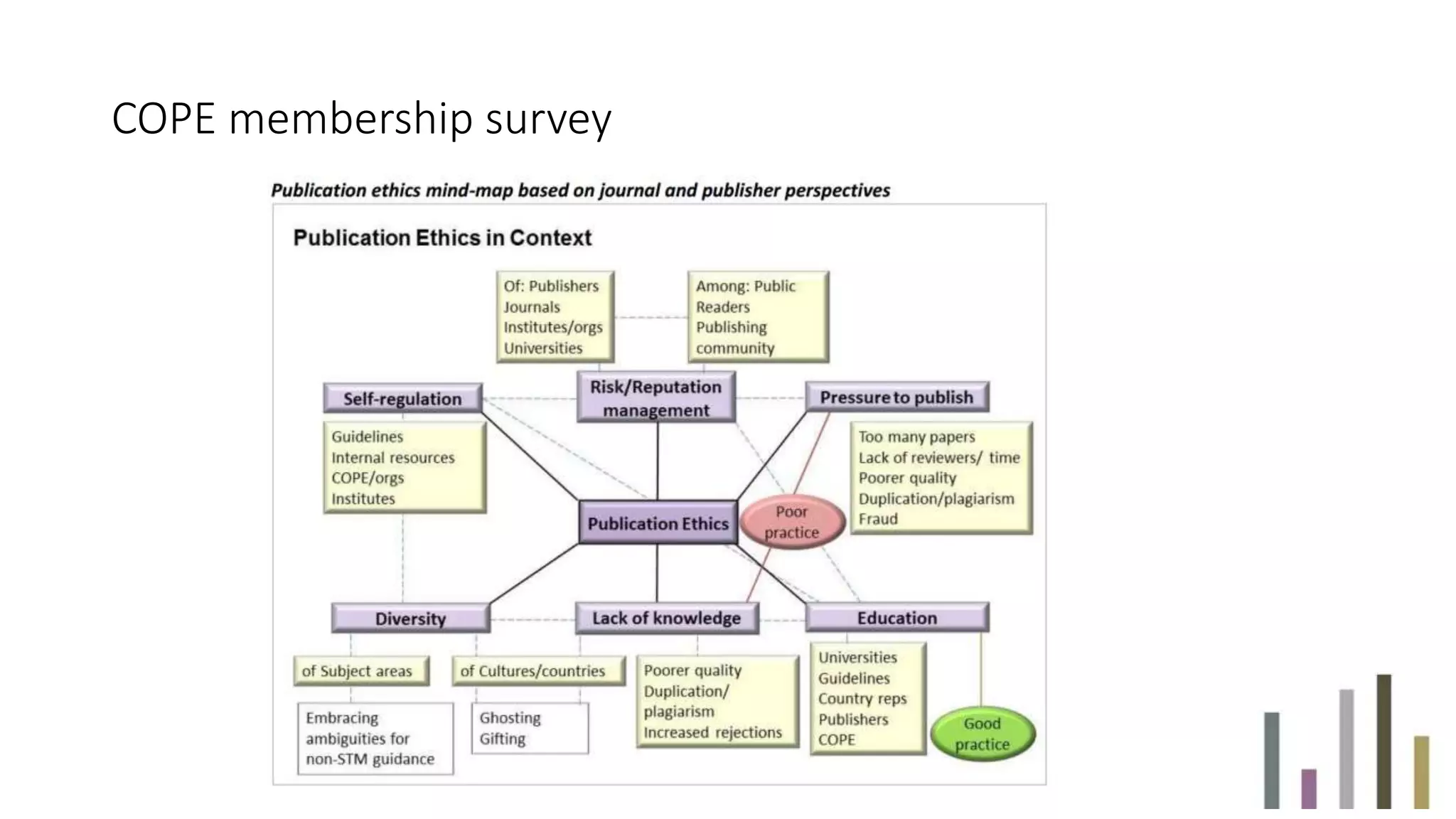 COPE membership survey

Publication ethics mind-map based on journal and publisher perspectives

Publication Ethics in Context

Of: Publishers
Journals
Institutes/orgs
Universities

Among: Public
Readers
Publishing
community

Self-regulation

Risk/Reputation management

Pressure to publish

Guidelines
Internal resources
COPE/orgs
Institutes

Too many papers
Lack of reviewers/ time
Poorer quality
Duplication/plagiarism
Fraud

Publication Ethics

Poor practice

Diversity

Lack of knowledge

Education

of Subject areas

of Cultures/countries

Poorer quality
Duplication/
plagiarism
Increased rejections

Universities
Guidelines
Country reps
Publishers
COPE

Embracing ambiguities for non-STM guidance

Ghosting
Gifting

Good practice